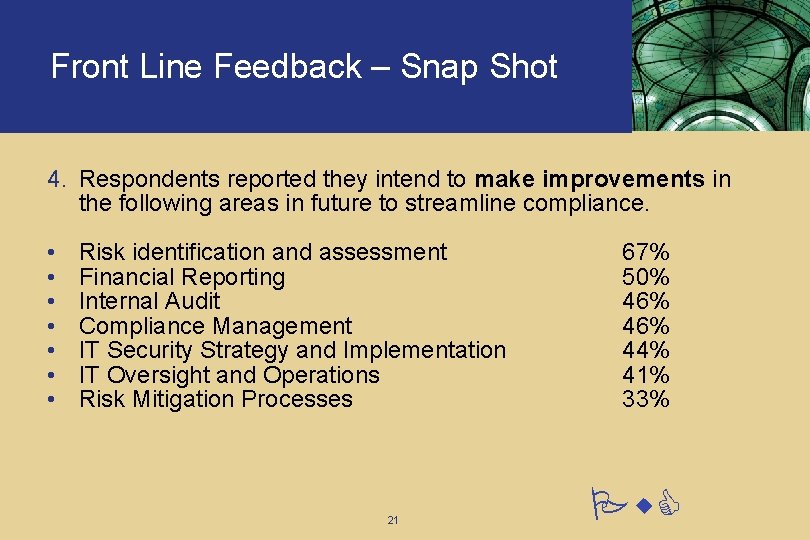 Front Line Feedback – Snap Shot

4. Respondents reported they intend to make improvements in the following areas in future to streamline compliance.

• Risk identification and assessment 67%
• Financial Reporting 50%
• Internal Audit 46%
• Compliance Management 46%
• IT Security Strategy and Implementation 44%
• IT Oversight and Operations 41%
• Risk Mitigation Processes 33%

21